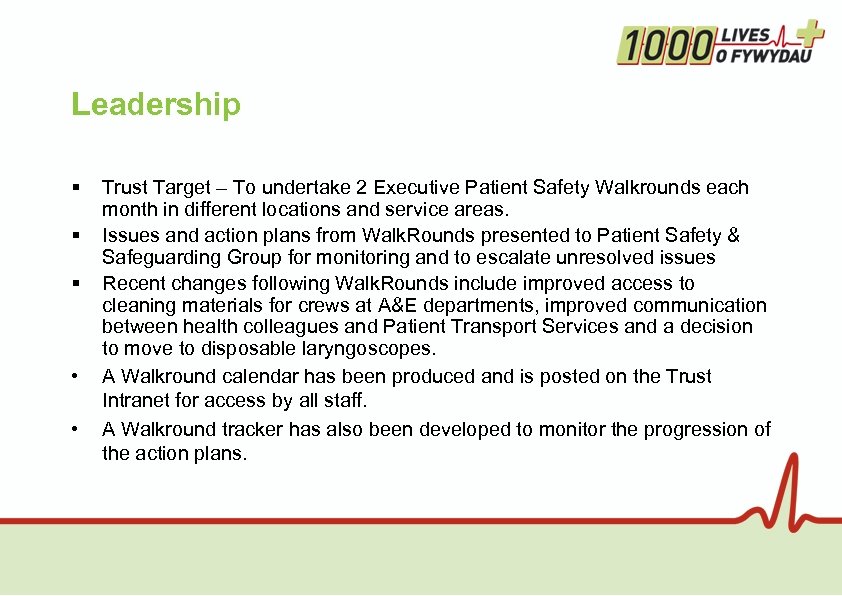 1000 LIVES O FYWYDAU

Leadership

▪ Trust Target – To undertake 2 Executive Patient Safety Walkrounds each month in different locations and service areas.
▪ Issues and action plans from WalkRounds presented to Patient Safety & Safeguarding Group for monitoring and to escalate unresolved issues
▪ Recent changes following WalkRounds include improved access to cleaning materials for crews at A&E departments, improved communication between health colleagues and Patient Transport Services and a decision to move to disposable laryngoscopes.
• A Walkround calendar has been produced and is posted on the Trust Intranet for access by all staff.
• A Walkround tracker has also been developed to monitor the progression of the action plans.